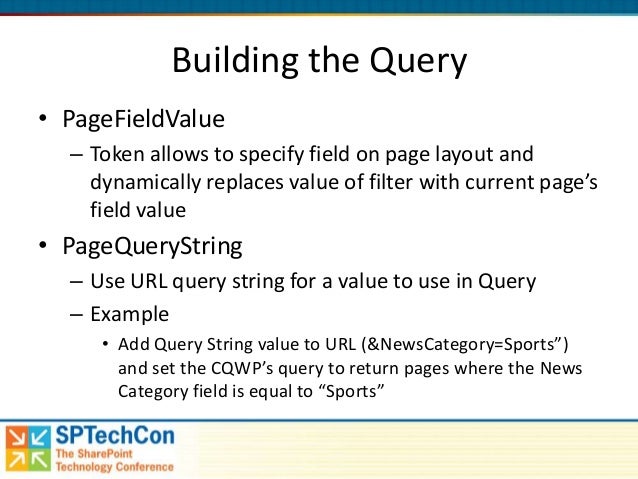 Building the Query

• PageFieldValue
– Token allows to specify field on page layout and dynamically replaces value of filter with current page's field value

• PageQueryString
– Use URL query string for a value to use in Query
– Example
• Add Query String value to URL (&NewsCategory=Sports") and set the CQWP's query to return pages where the News Category field is equal to "Sports"

SPTechCon
The SharePoint Technology Conference